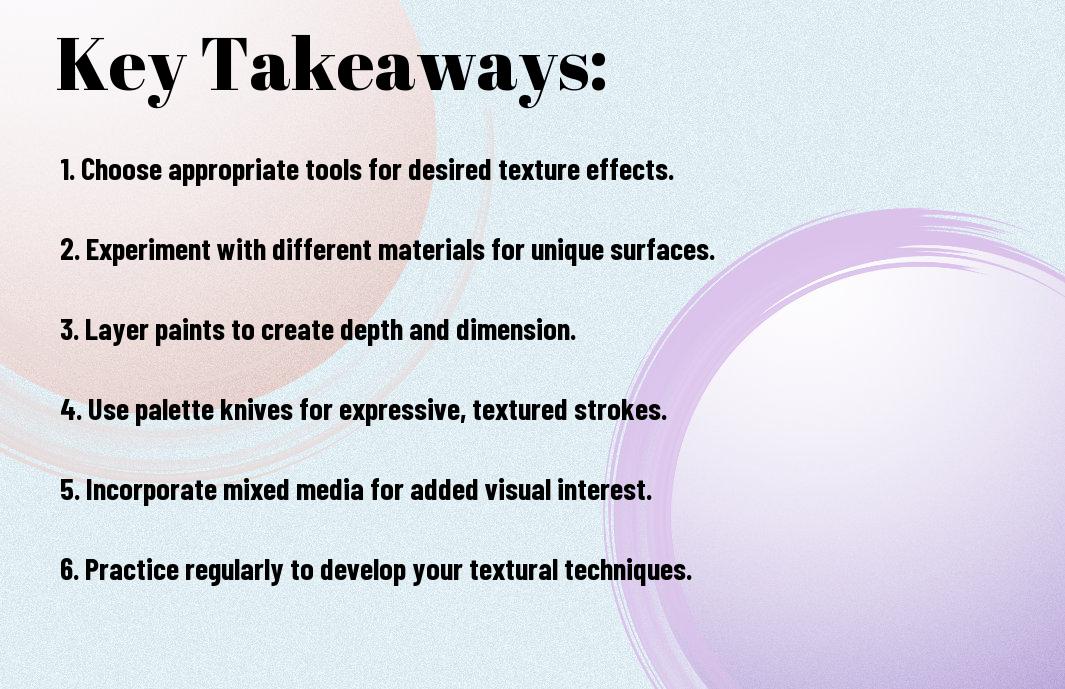 Key Takeaways:

1. Choose appropriate tools for desired texture effects.

2. Experiment with different materials for unique surfaces.

3. Layer paints to create depth and dimension.

4. Use palette knives for expressive, textured strokes.

5. Incorporate mixed media for added visual interest.

6. Practice regularly to develop your textural techniques.